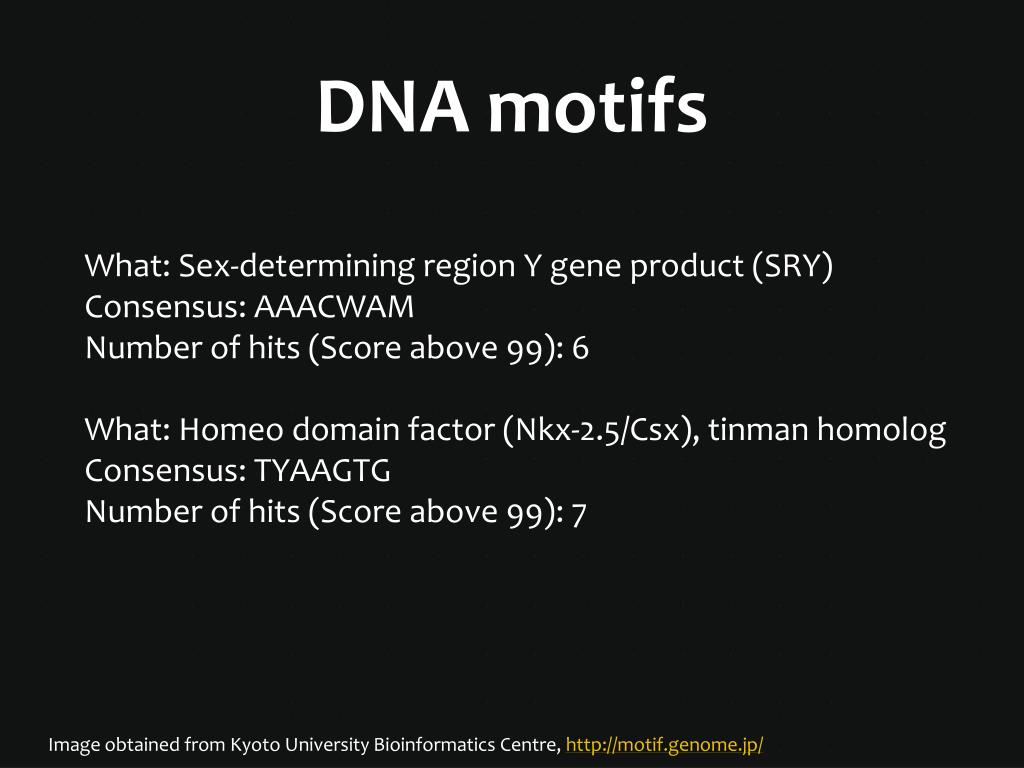 DNA motifs

What: Sex-determining region Y gene product (SRY)
Consensus: AAACWAM
Number of hits (Score above 99): 6

What: Homeo domain factor (Nkx-2.5/Csx), tinman homolog
Consensus: TYAAGTG
Number of hits (Score above 99): 7

Image obtained from Kyoto University Bioinformatics Centre, http://motif.genome.jp/